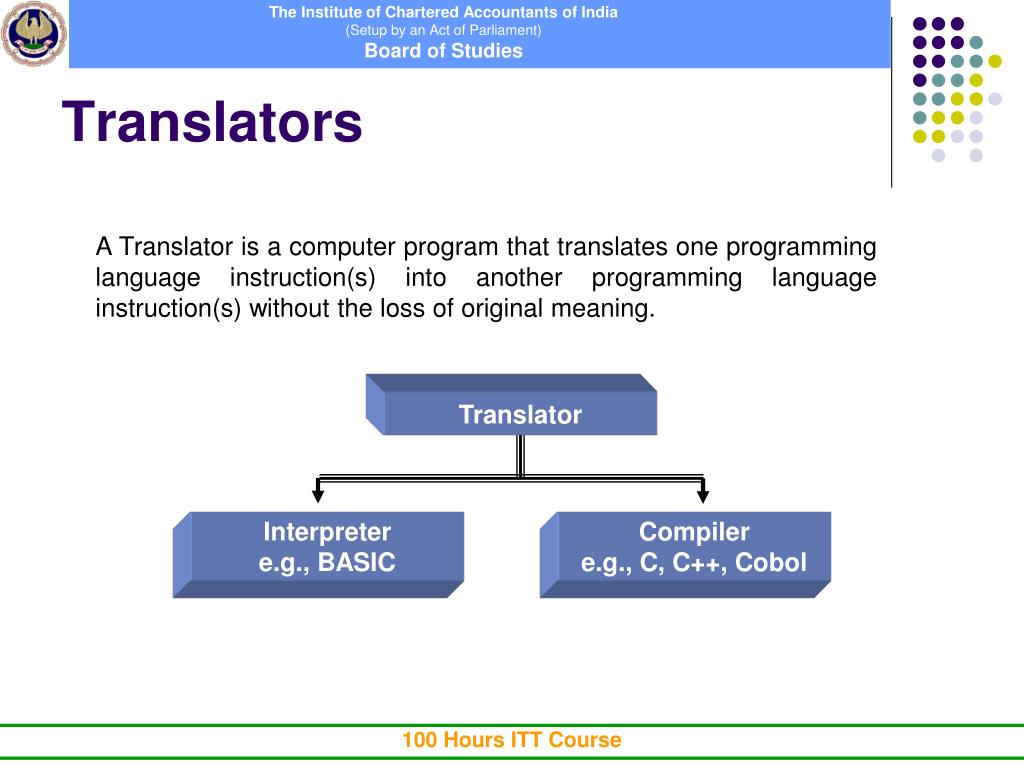 The Institute of Chartered Accountants of India
(Setup by an Act of Parliament)
Board of Studies

Translators

A Translator is a computer program that translates one programming language instruction(s) into another programming language instruction(s) without the loss of original meaning.

Translator

Interpreter
e.g., BASIC

Compiler
e.g., C, C++, Cobol

100 Hours ITT Course